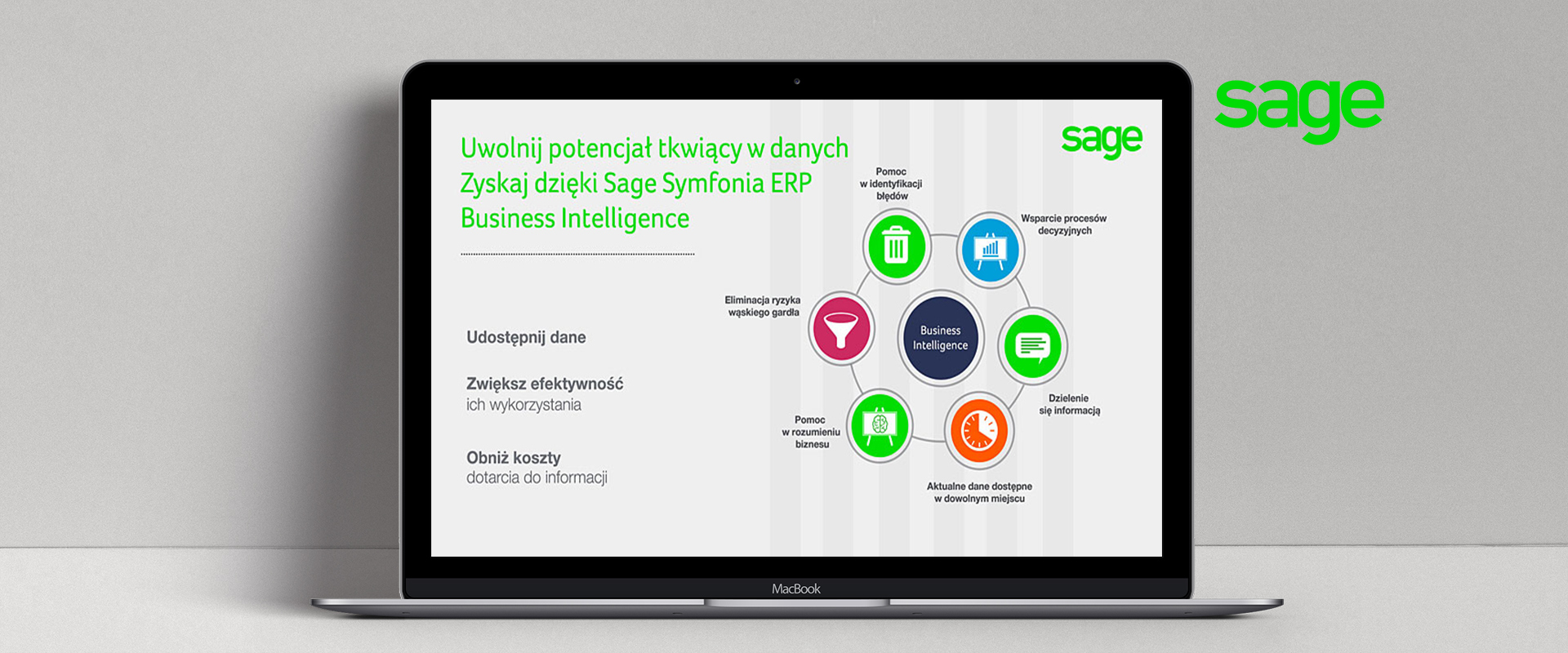 Uwolnij potencjał tkwiący w danych
Zyskaj dzięki Sage Symfonia ERP
Business Intelligence

sage

Udostępnij dane

Zwiększ efektywność
ich wykorzystania

Obniż koszty
dotarcia do informacji

Pomoc w identyfikacji błędów

Wsparcie procesów decyzyjnych

Eliminacja ryzyka wąskiego gardła

Business Intelligence

Dzielenie się informacją

Pomoc w rozumieniu biznesu

Aktualne dane dostępne w dowolnym miejscu

MacBook

sage